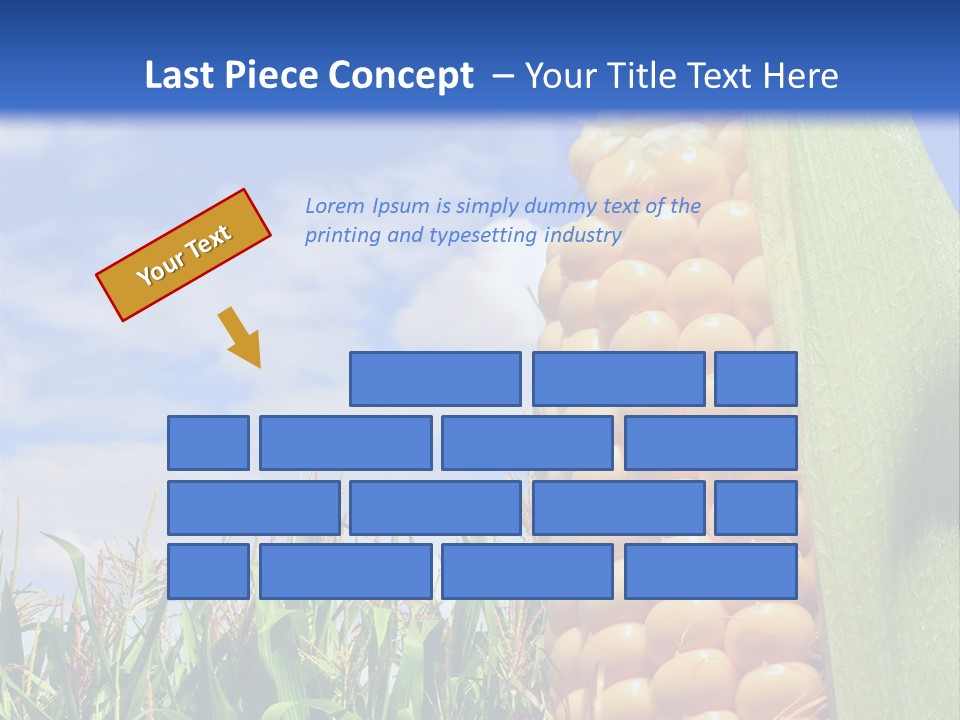 Last Piece Concept – Your Title Text Here

Your Text

Lorem Ipsum is simply dummy text of the printing and typesetting industry